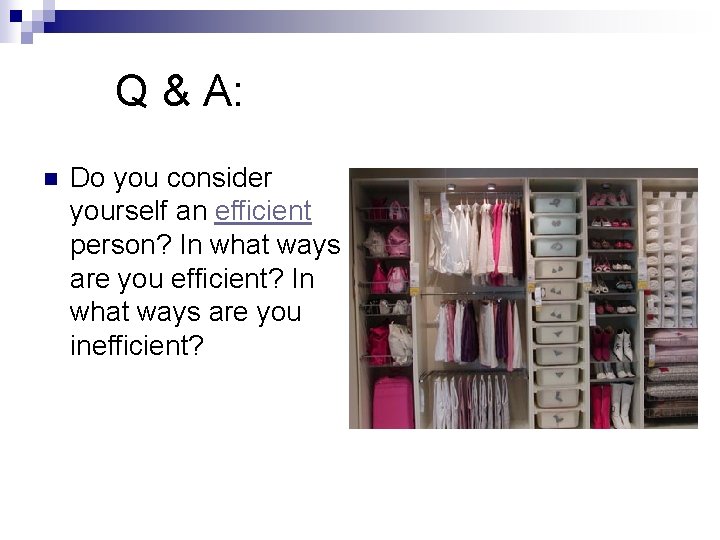 Q & A:

Do you consider yourself an efficient person? In what ways are you efficient? In what ways are you inefficient?